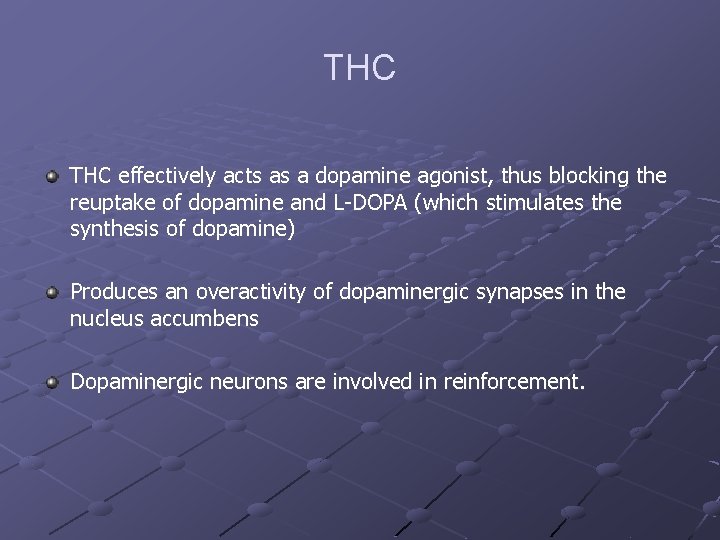 THC

THC effectively acts as a dopamine agonist, thus blocking the reuptake of dopamine and L-DOPA (which stimulates the synthesis of dopamine)

Produces an overactivity of dopaminergic synapses in the nucleus accumbens

Dopaminergic neurons are involved in reinforcement.